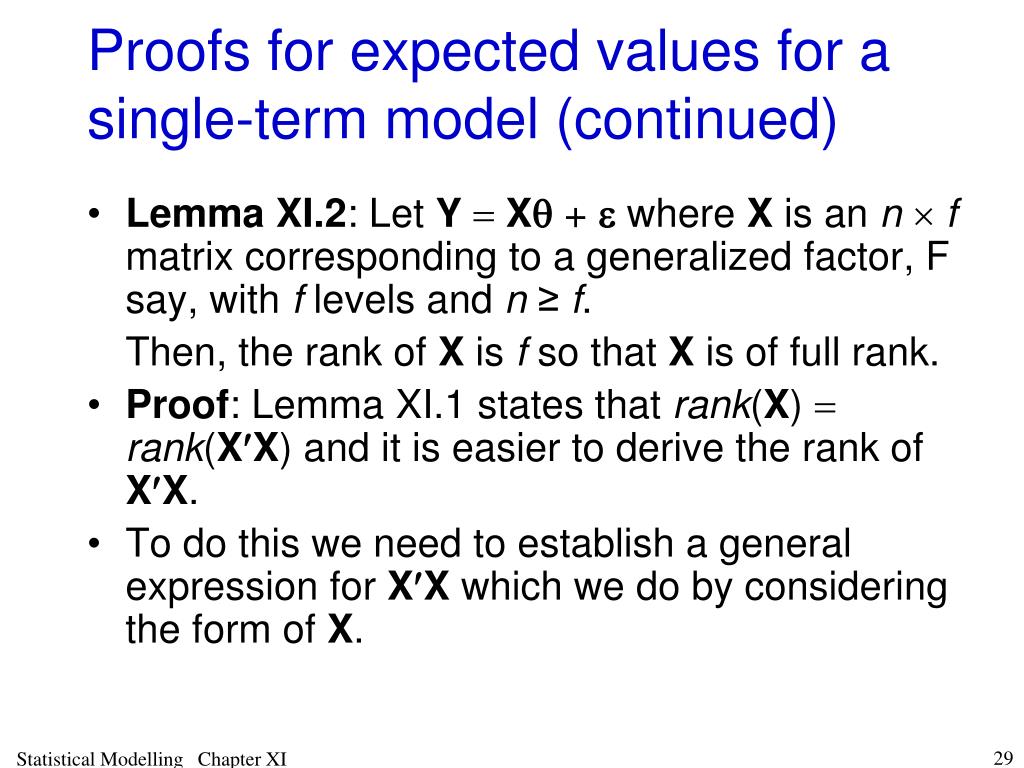 Proofs for expected values for a single-term model (continued)

• **Lemma XI.2**: Let $\mathbf{Y} = \mathbf{X}\theta + \varepsilon$ where $\mathbf{X}$ is an $n \times f$ matrix corresponding to a generalized factor, F say, with $f$ levels and $n \geq f$.

Then, the rank of $\mathbf{X}$ is $f$ so that $\mathbf{X}$ is of full rank.

• **Proof**: Lemma XI.1 states that $rank(\mathbf{X}) = rank(\mathbf{X}'\mathbf{X})$ and it is easier to derive the rank of $\mathbf{X}'\mathbf{X}$.

• To do this we need to establish a general expression for $\mathbf{X}'\mathbf{X}$ which we do by considering the form of $\mathbf{X}$.

Statistical Modelling Chapter XI

29